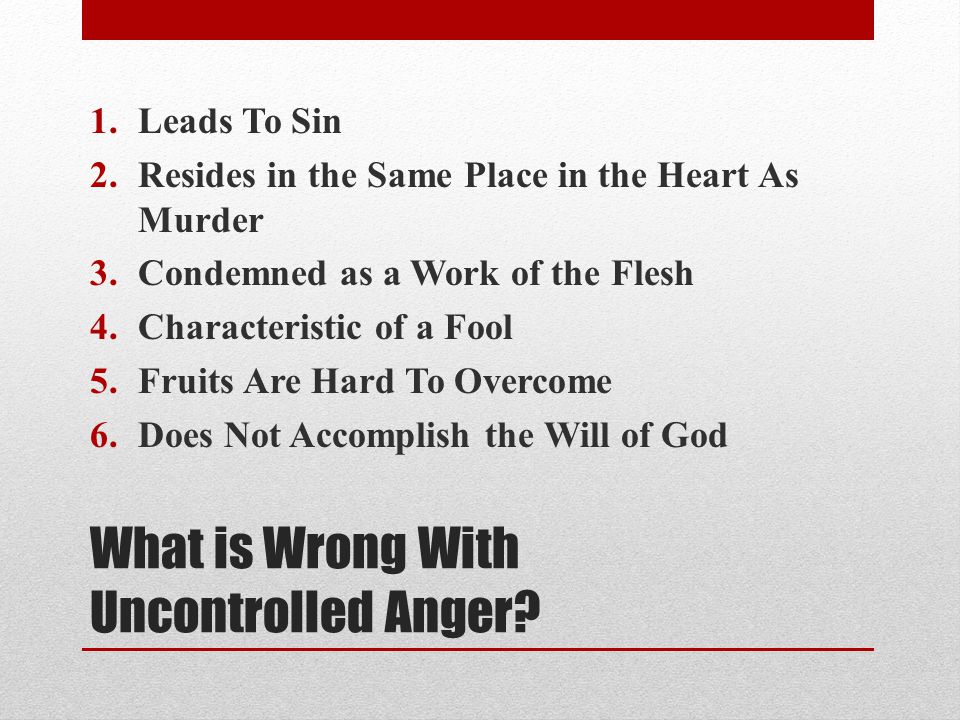 1. Leads To Sin
2. Resides in the Same Place in the Heart As Murder
3. Condemned as a Work of the Flesh
4. Characteristic of a Fool
5. Fruits Are Hard To Overcome
6. Does Not Accomplish the Will of God

What is Wrong With Uncontrolled Anger?